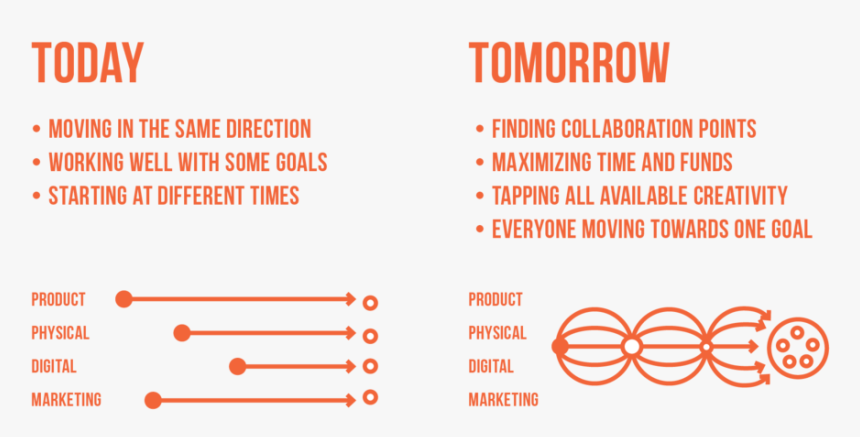 TODAY

• MOVING IN THE SAME DIRECTION
• WORKING WELL WITH SOME GOALS
• STARTING AT DIFFERENT TIMES

PRODUCT
PHYSICAL
DIGITAL
MARKETING

TOMORROW

• FINDING COLLABORATION POINTS
• MAXIMIZING TIME AND FUNDS
• TAPPING ALL AVAILABLE CREATIVITY
• EVERYONE MOVING TOWARDS ONE GOAL

PRODUCT
PHYSICAL
DIGITAL
MARKETING